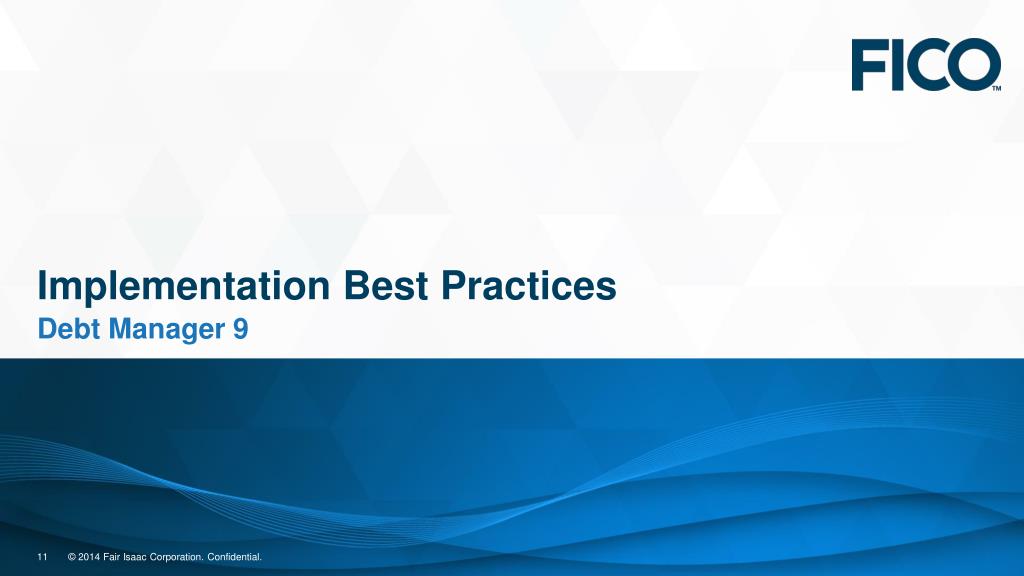 FICO™

Implementation Best Practices
Debt Manager 9

11 © 2014 Fair Isaac Corporation. Confidential.